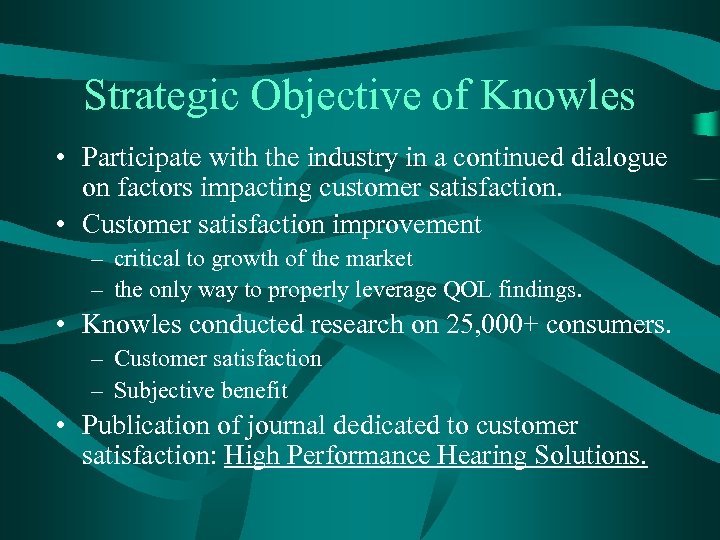 Strategic Objective of Knowles

• Participate with the industry in a continued dialogue on factors impacting customer satisfaction.
• Customer satisfaction improvement
– critical to growth of the market
– the only way to properly leverage QOL findings.
• Knowles conducted research on 25,000+ consumers.
– Customer satisfaction
– Subjective benefit
• Publication of journal dedicated to customer satisfaction: High Performance Hearing Solutions.